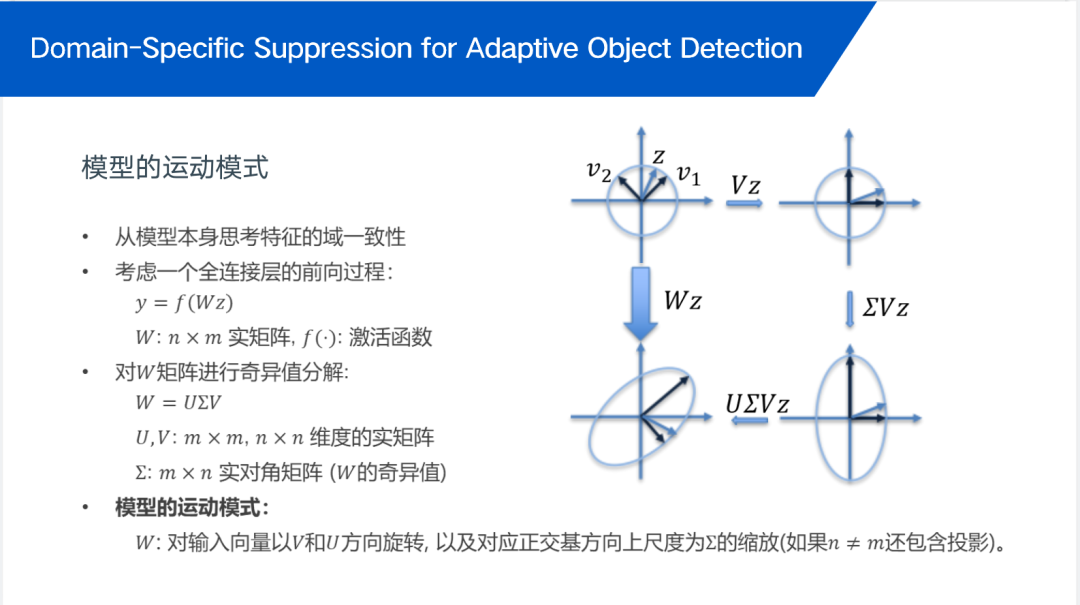 Domain-Specific Suppression for Adaptive Object Detection

模型的运动模式

• 从模型本身思考特征的域一致性
• 考虑一个全连接层的前向过程：
$y = f(Wz)$
$W$: $n \times m$ 实矩阵, $f(\cdot)$: 激活函数
• 对$W$矩阵进行奇异值分解:
$W = U\Sigma V$
$U, V$: $m \times m$, $n \times n$ 维度的实矩阵
$\Sigma$: $m \times n$ 实对角矩阵 ($W$的奇异值)
• 模型的运动模式：
$W$: 对输入向量以$V$和$U$方向旋转, 以及对应正交基方向上尺度为$\Sigma$的缩放(如果$n \neq m$还包含投影)。

$v_2$
$z$
$v_1$
$Vz$
$Wz$
$\Sigma Vz$
$U\Sigma Vz$